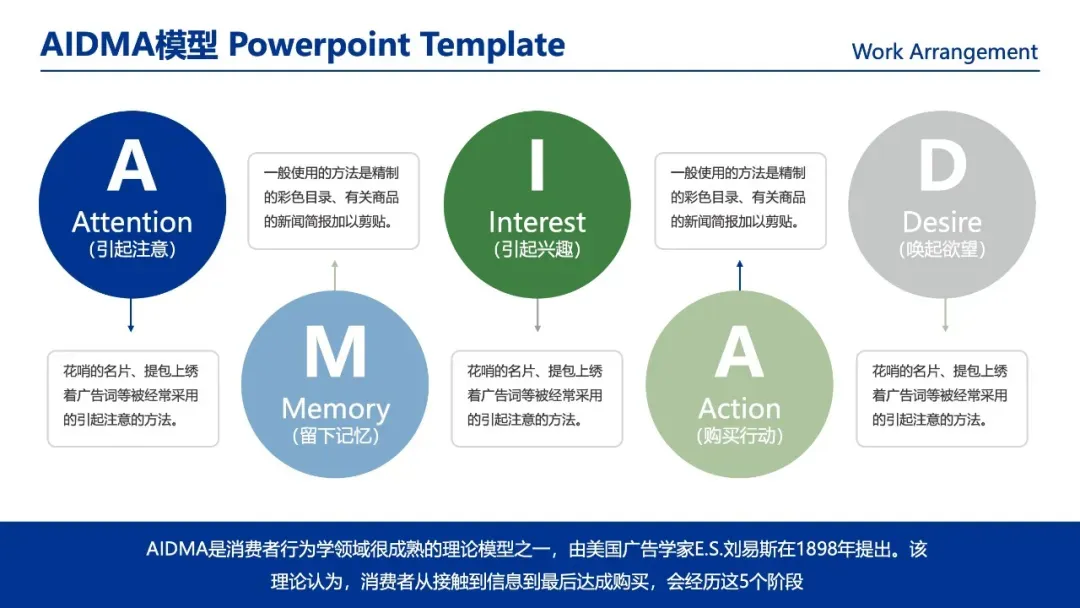 AIDMA模型 Powerpoint Template

Work Arrangement

A
Attention
(引起注意)

花哨的名片、提包上绣着广告词等被经常采用的引起注意的方法。

一般使用的方法是精制的彩色目录、有关商品的新闻简报加以剪贴。

M
Memory
(留下记忆)

I
Interest
(引起兴趣)

花哨的名片、提包上绣着广告词等被经常采用的引起注意的方法。

一般使用的方法是精制的彩色目录、有关商品的新闻简报加以剪贴。

A
Action
(购买行动)

D
Desire
(唤起欲望)

花哨的名片、提包上绣着广告词等被经常采用的引起注意的方法。

AIDMA是消费者行为学领域很成熟的理论模型之一，由美国广告学家E.S.刘易斯在1898年提出。该理论认为，消费者从接触到信息到最后达成购买，会经历这5个阶段